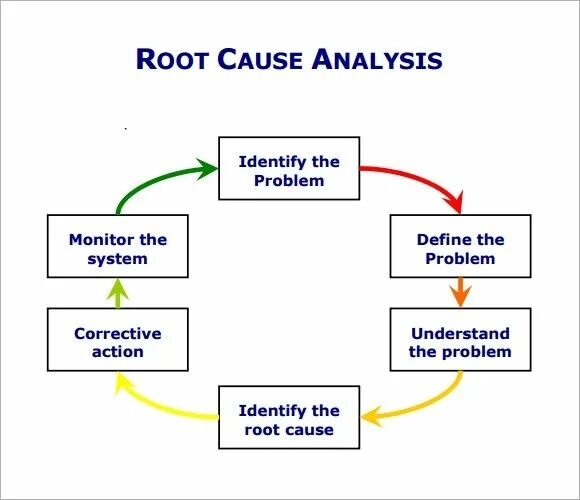 ROOT CAUSE ANALYSIS

Identify the Problem

Define the Problem

Understand the problem

Identify the root cause

Corrective action

Monitor the system